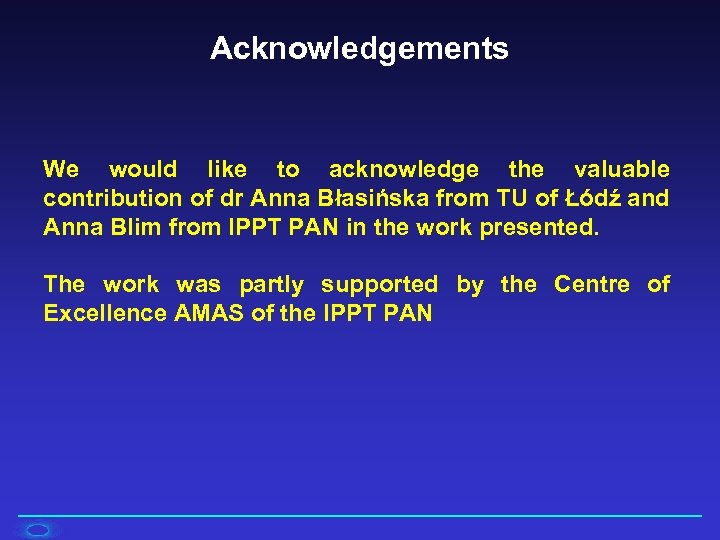 Acknowledgements

We would like to acknowledge the valuable contribution of dr Anna Błasińska from TU of Łódź and Anna Blim from IPPT PAN in the work presented.

The work was partly supported by the Centre of Excellence AMAS of the IPPT PAN